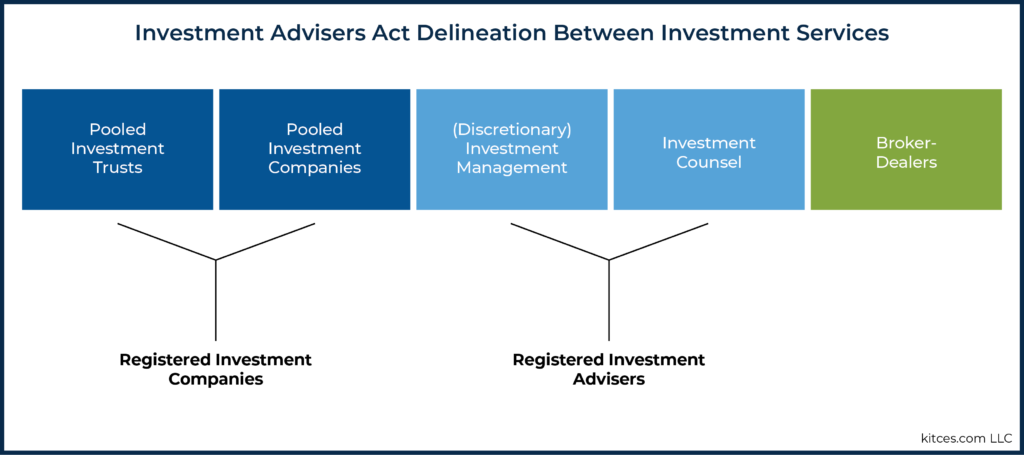 Investment Advisers Act Delineation Between Investment Services

Pooled Investment Trusts

Pooled Investment Companies

(Discretionary) Investment Management

Investment Counsel

Broker-Dealers

Registered Investment Companies

Registered Investment Advisers

kitces.com LLC